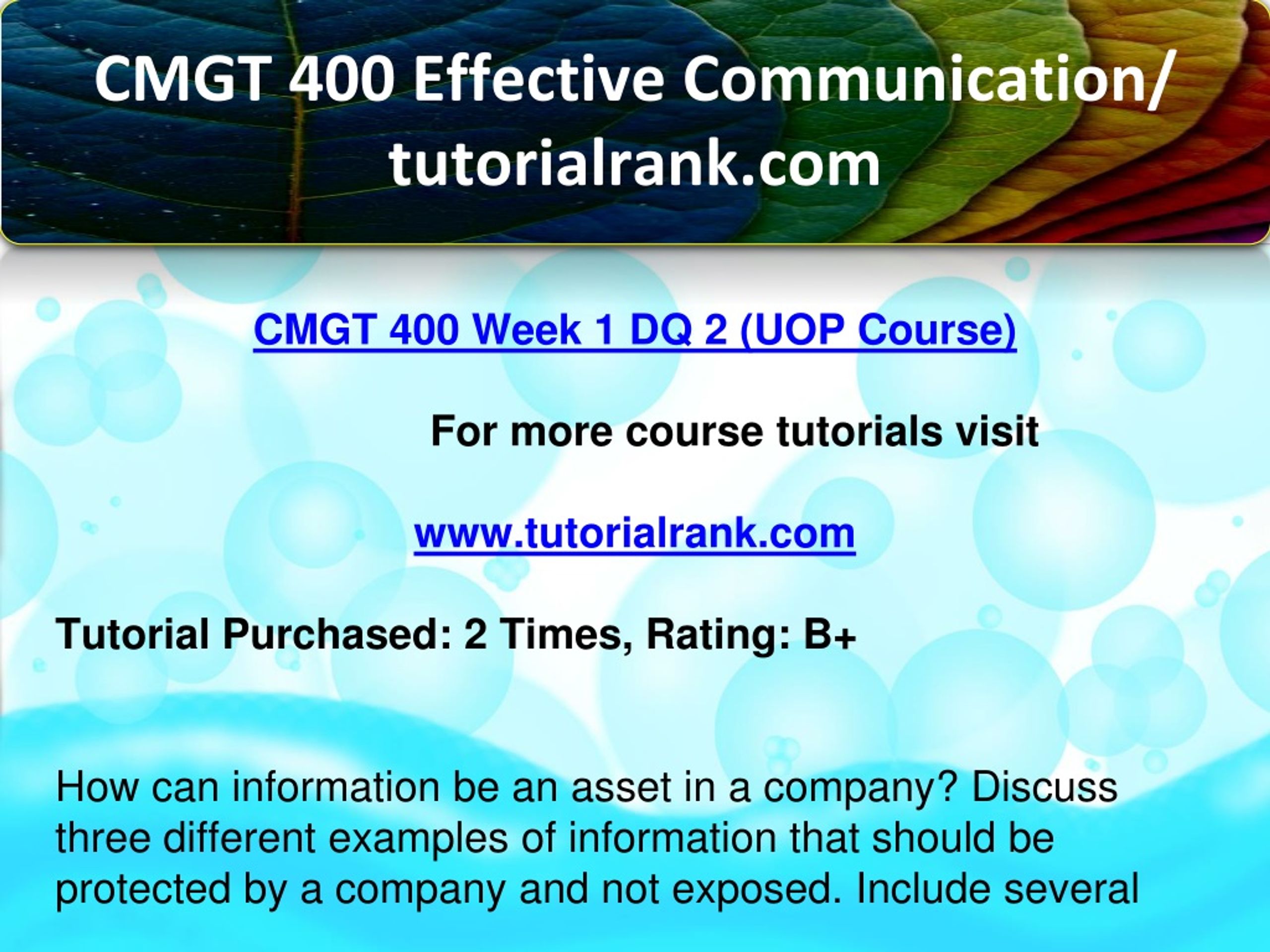 CMGT 400 Effective Communication/ tutorialrank.com

CMGT 400 Week 1 DQ 2 (UOP Course)

For more course tutorials visit

www.tutorialrank.com

Tutorial Purchased: 2 Times, Rating: B+

How can information be an asset in a company? Discuss three different examples of information that should be protected by a company and not exposed. Include several